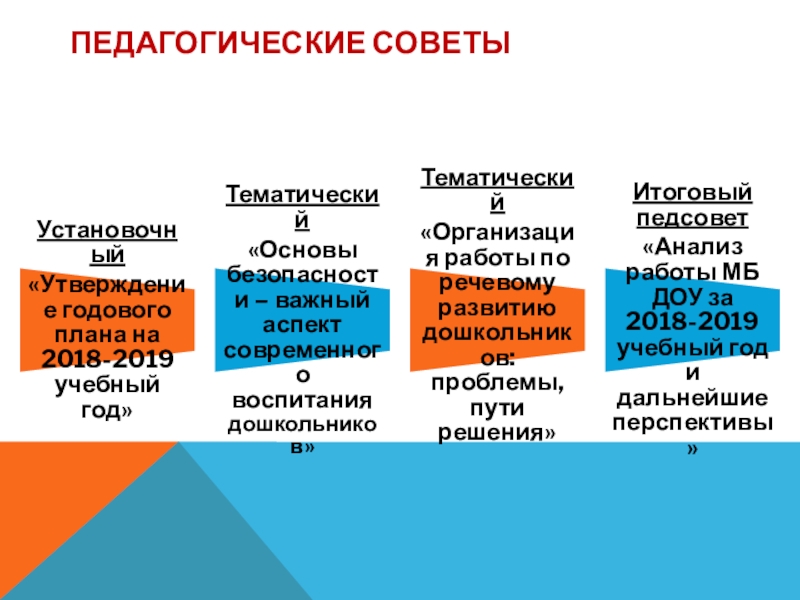 ПЕДАГОГИЧЕСКИЕ СОВЕТЫ

Установочный
«Утверждение годового плана на 2018-2019 учебный год»

Тематический
«Основы безопасности – важный аспект современного воспитания дошкольников»

Тематический
«Организация работы по речевому развитию дошкольников: проблемы, пути решения»

Итоговый педсовет
«Анализ работы МБ ДОУ за 2018-2019 учебный год и дальнейшие перспективы»